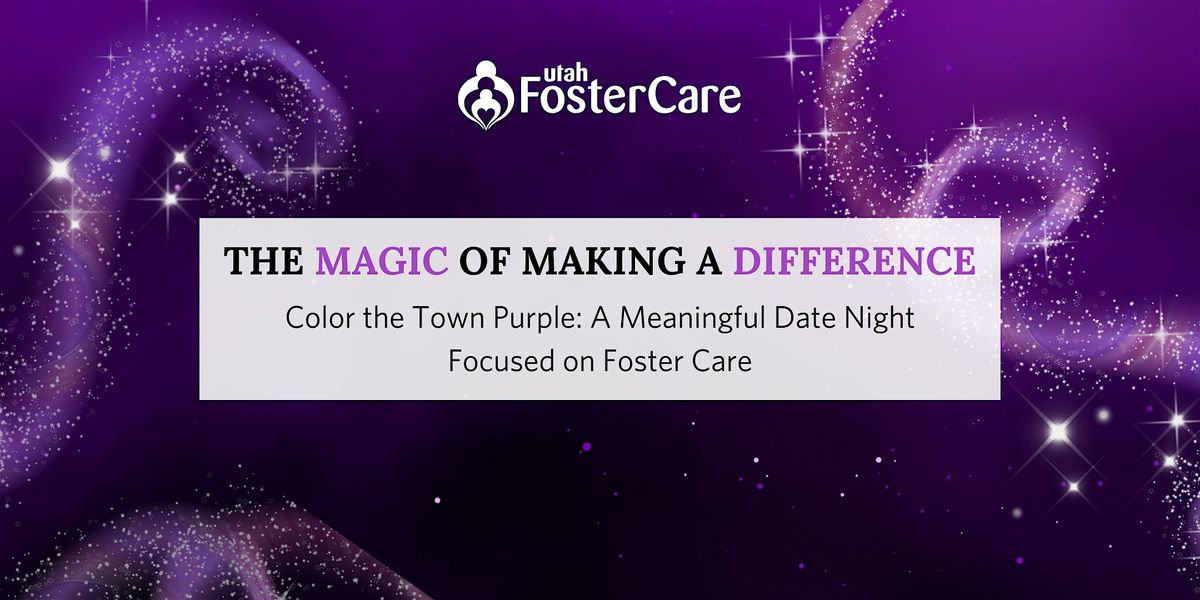 utah FosterCare

THE MAGIC OF MAKING A DIFFERENCE

Color the Town Purple: A Meaningful Date Night Focused on Foster Care